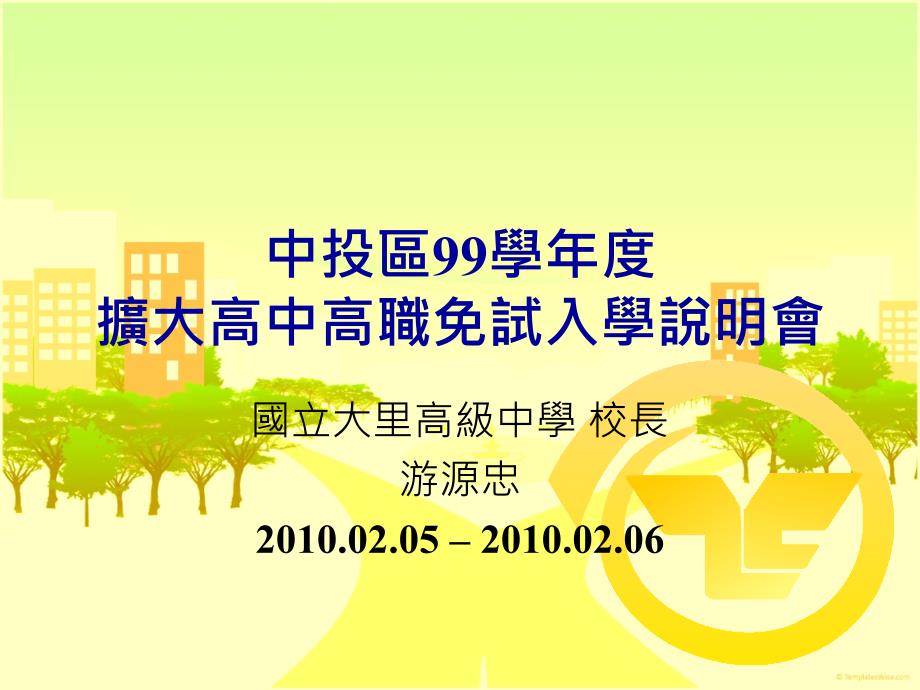 中投區99學年度
擴大高中高職免試入學說明會

國立大里高級中學 校長
游源忠
2010.02.05 – 2010.02.06

© TemplatesWise.com